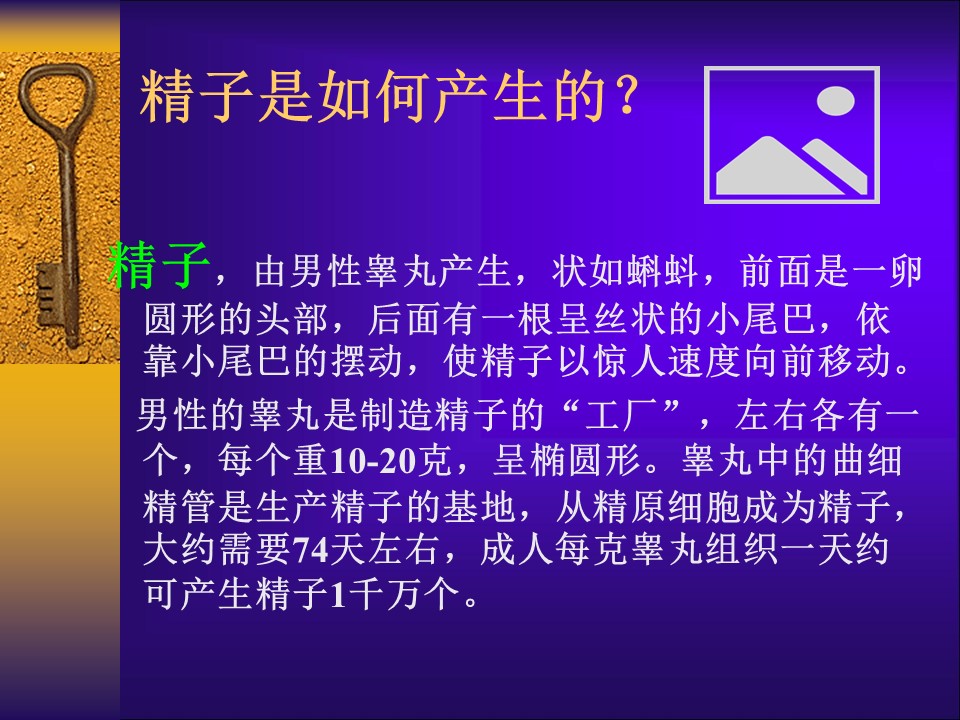 精子是如何产生的？

精子，由男性睾丸产生，状如蝌蚪，前面是一卵圆形的头部，后面有一根呈丝状的小尾巴，依靠小尾巴的摆动，使精子以惊人速度向前移动。

男性的睾丸是制造精子的“工厂”，左右各有一个，每个重10-20克，呈椭圆形。睾丸中的曲细精管是生产精子的基地，从精原细胞成为精子，大约需要74天左右，成人每克睾丸组织一天约可产生精子1千万个。